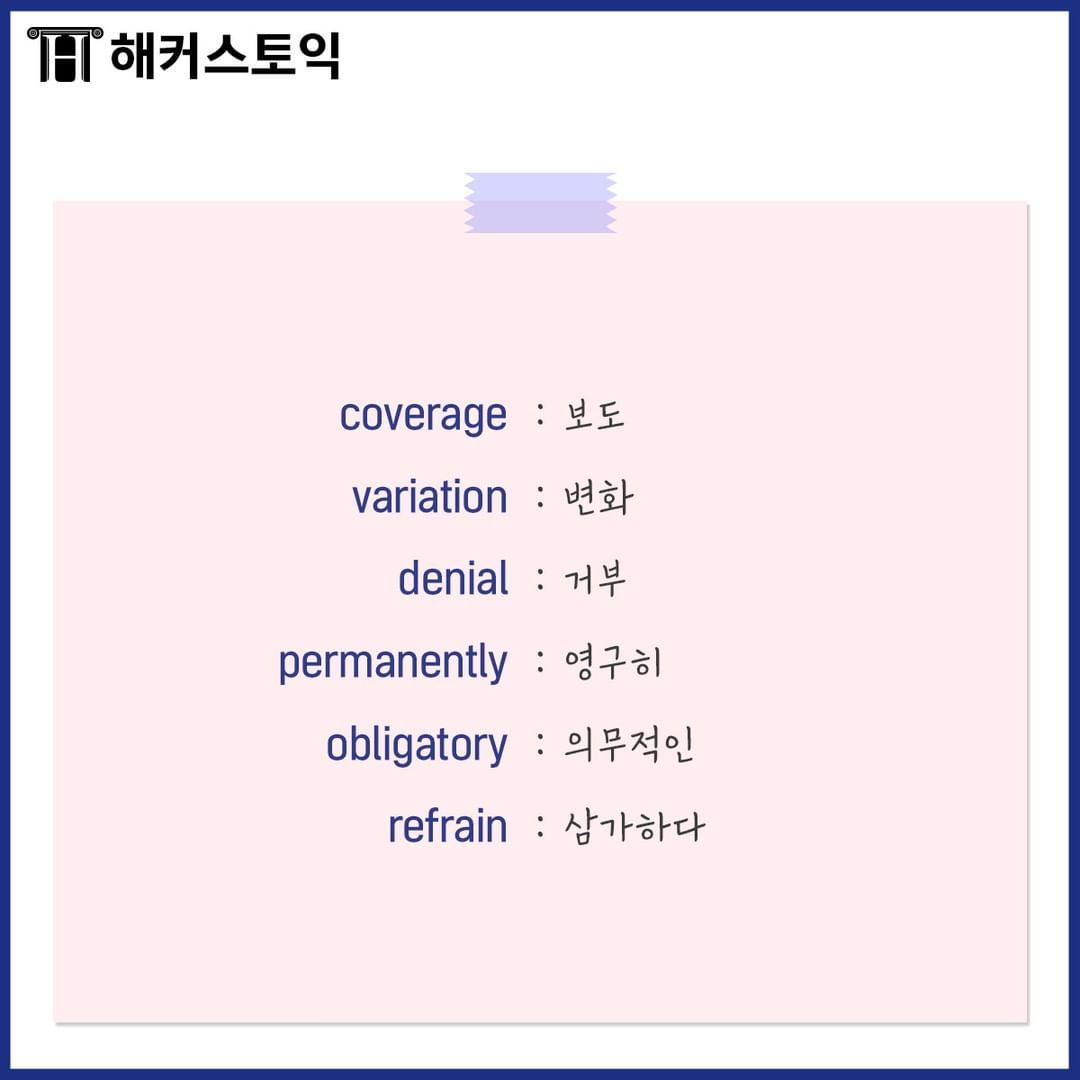 해커스토익

coverage : 보도
variation : 변화
denial : 거부
permanently : 영구히
obligatory : 의무적인
refrain : 삼가하다